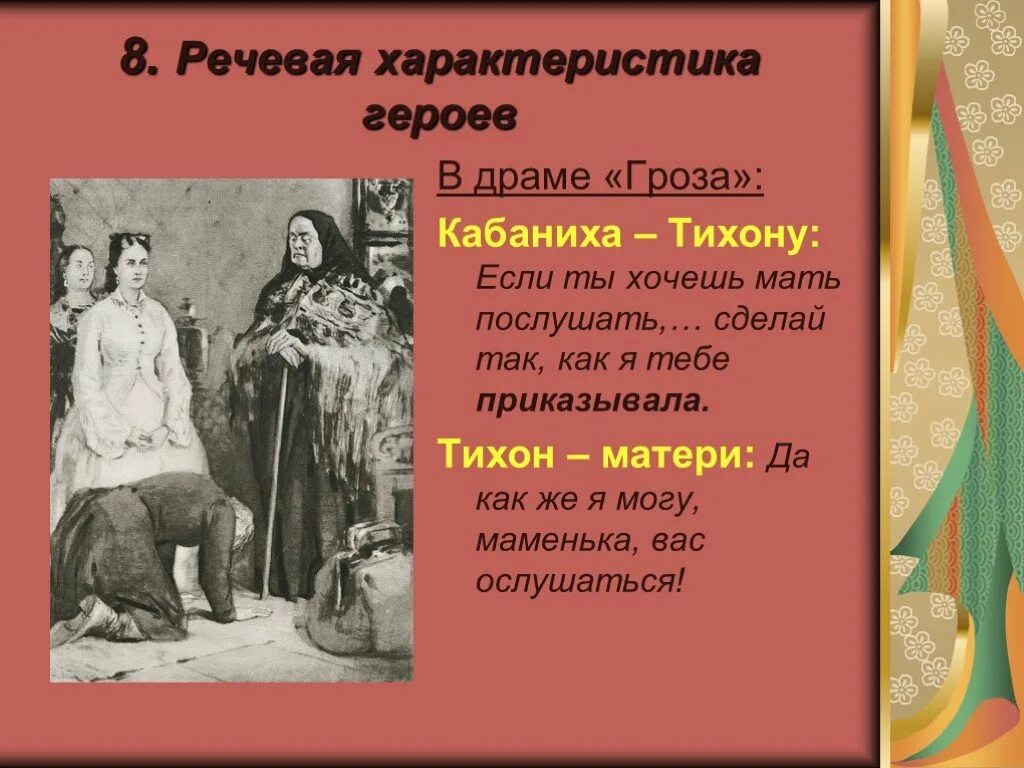 8. Речевая характеристика героев

В драме «Гроза»:

Кабаниха – Тихону: Если ты хочешь мать послушать,… сделай так, как я тебе приказывала.

Тихон – матери: Да как же я могу, маменька, вас ослушаться!